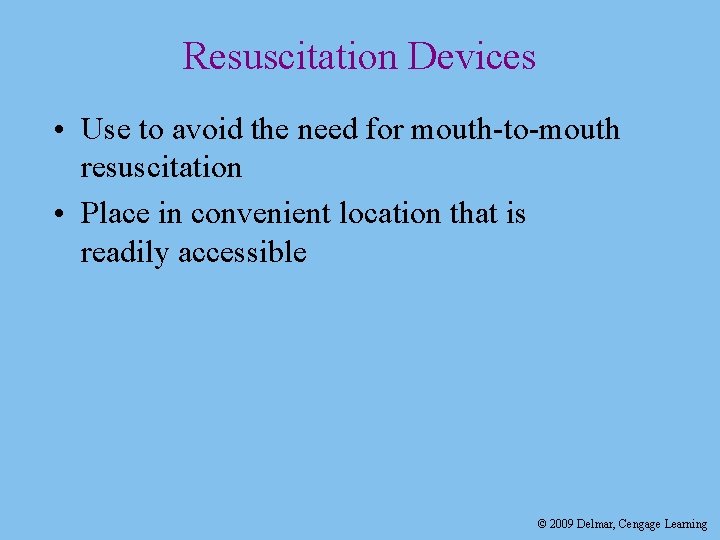 Resuscitation Devices

• Use to avoid the need for mouth-to-mouth resuscitation

• Place in convenient location that is readily accessible

© 2009 Delmar, Cengage Learning